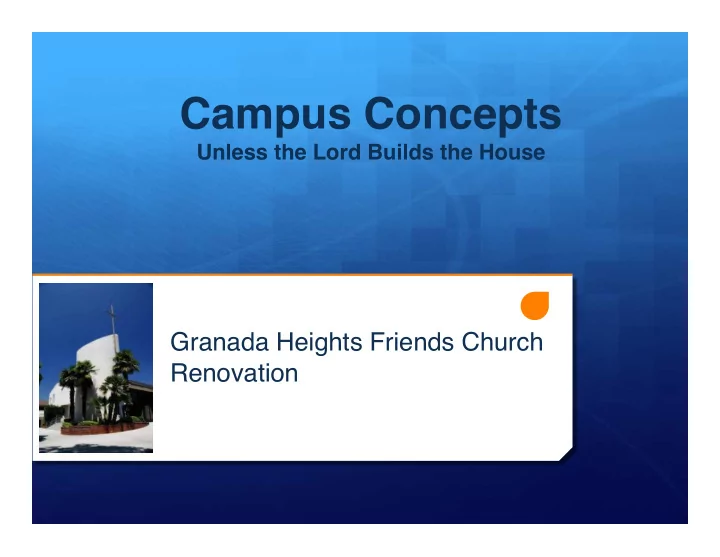 Campus Concepts
Unless the Lord Builds the House

Granada Heights Friends Church Renovation